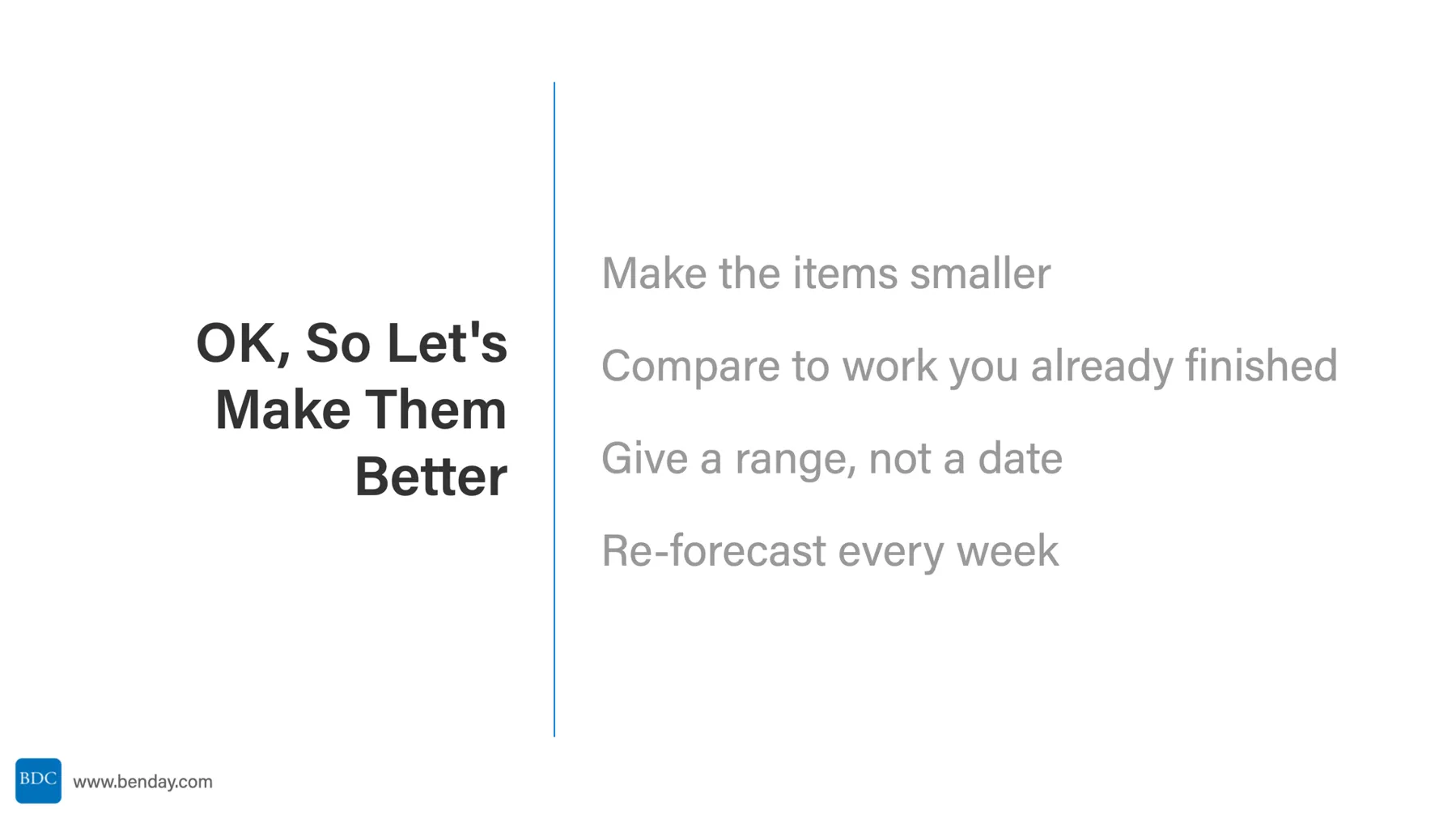 OK, So Let's Make Them Better

Make the items smaller

Compare to work you already finished

Give a range, not a date

Re-forecast every week

BDC

www.benday.com